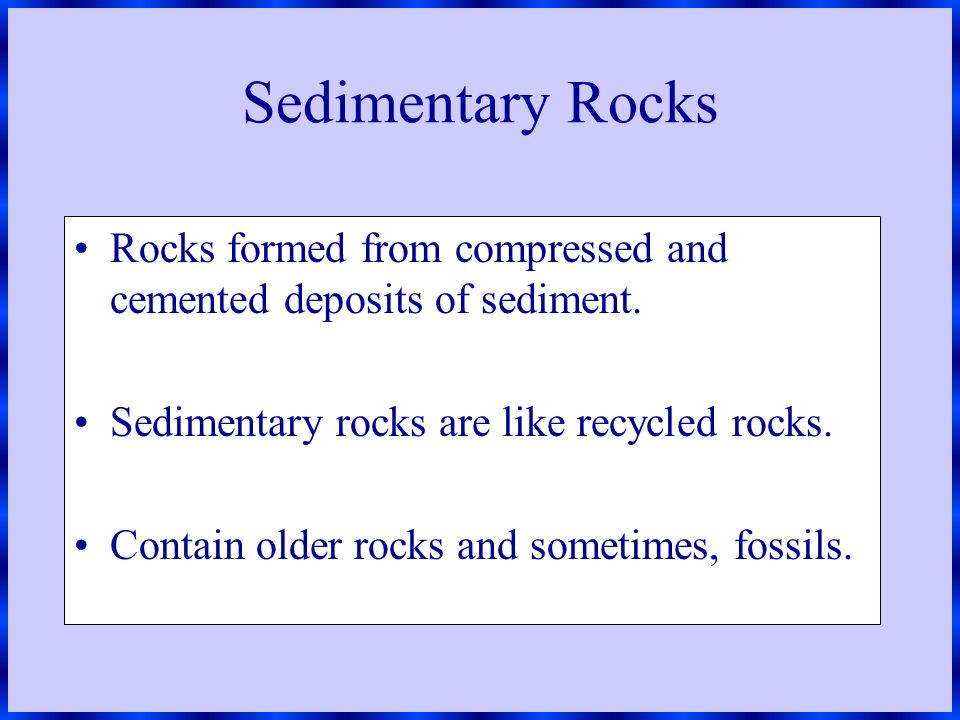 Sedimentary Rocks

• Rocks formed from compressed and cemented deposits of sediment.

• Sedimentary rocks are like recycled rocks.

• Contain older rocks and sometimes, fossils.